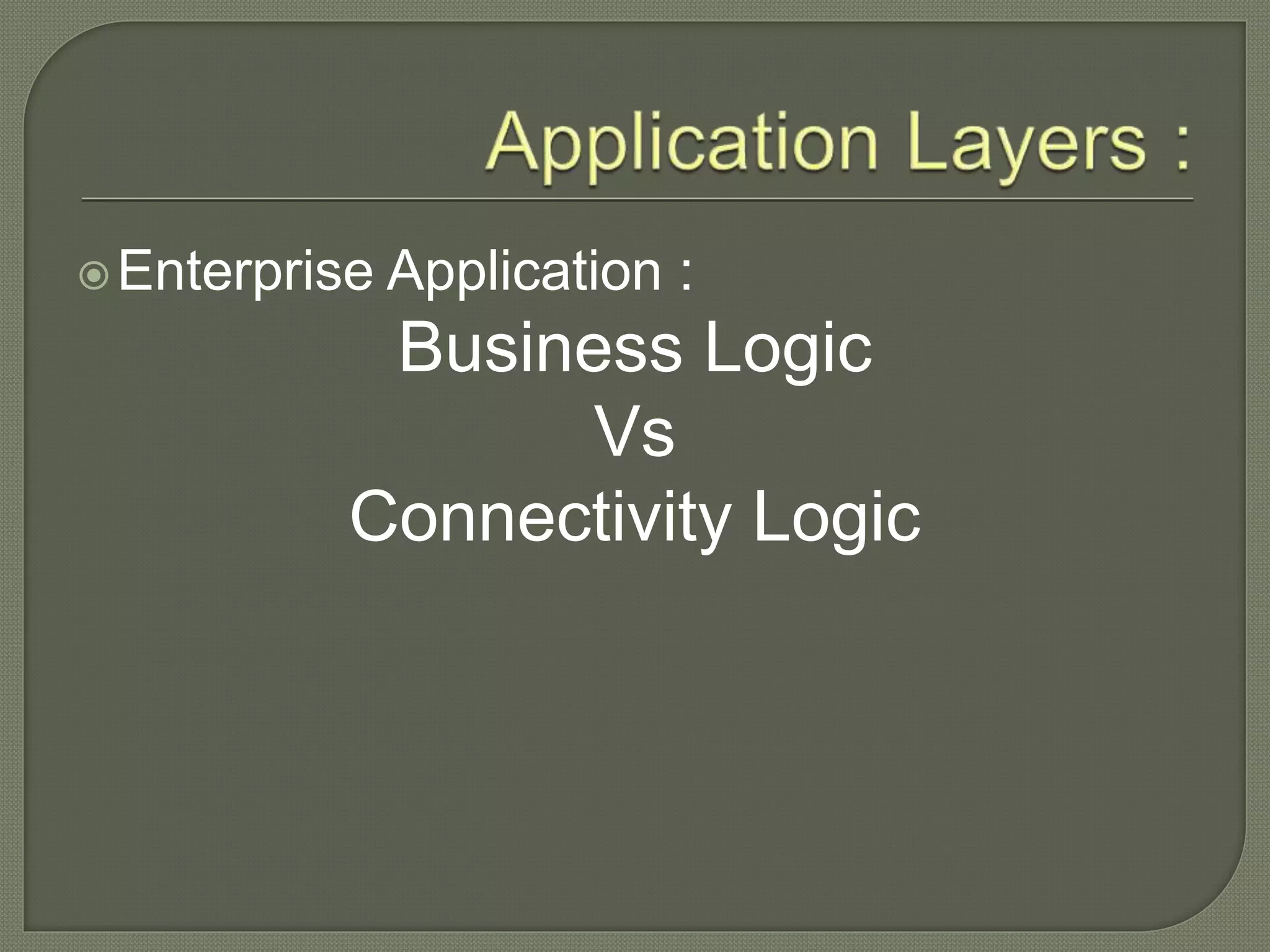 Application Layers :

Enterprise Application :

Business Logic

Vs

Connectivity Logic